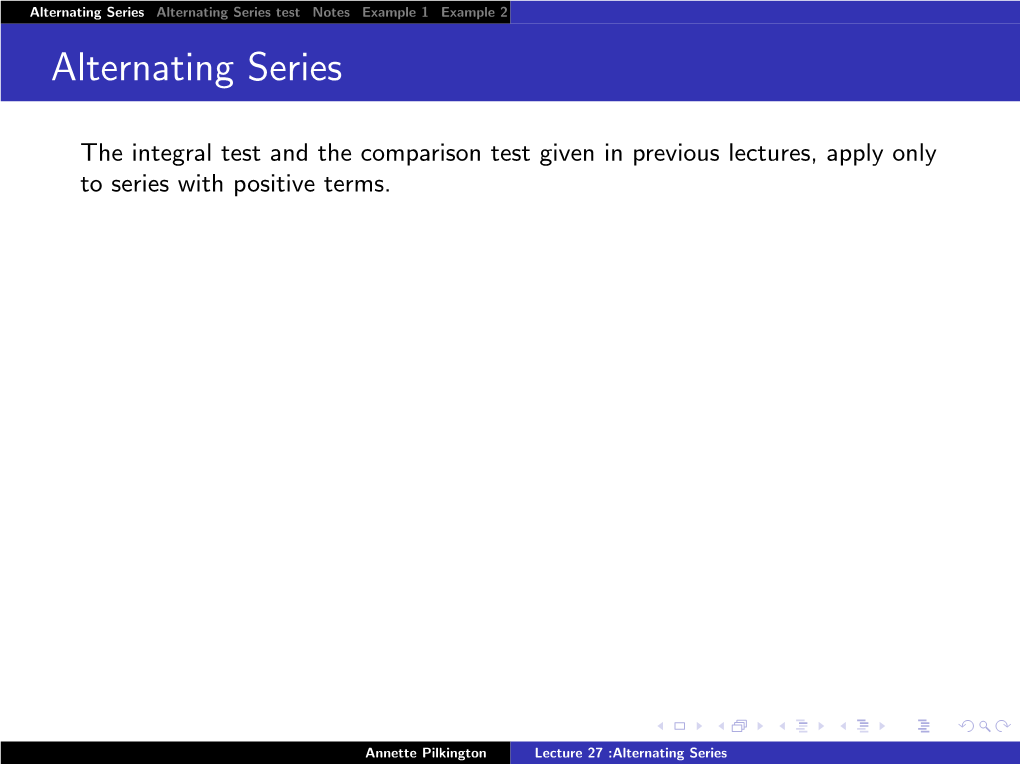 Alternating Series Alternating Series test Notes Example 1 Example 2

Alternating Series

The integral test and the comparison test given in previous lectures, apply only to series with positive terms.

Annette Pilkington Lecture 27 :Alternating Series